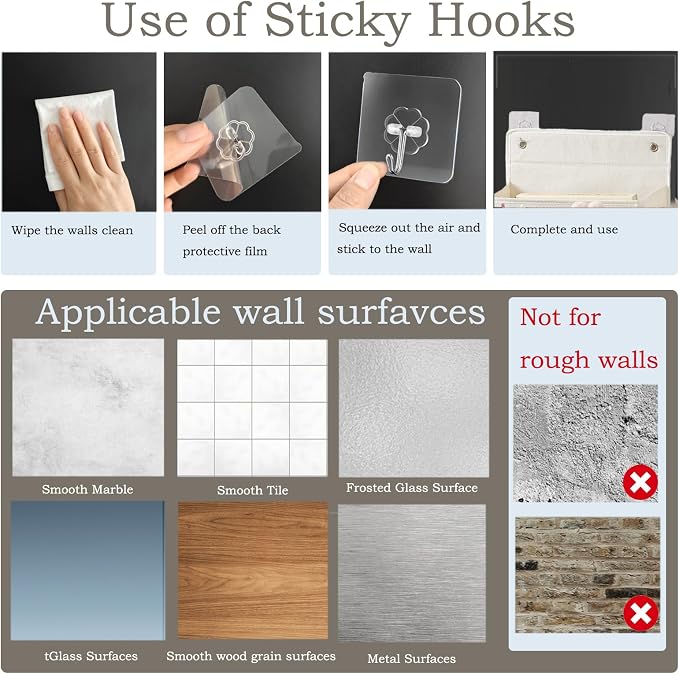 Use of Sticky Hooks

Wipe the walls clean

Peel off the back protective film

Squeeze out the air and stick to the wall

Complete and use

Applicable wall surfavces

Smooth Marble

Smooth Tile

Frosted Glass Surface

tGlass Surfaces

Smooth wood grain surfaces

Metal Surfaces

Not for rough walls